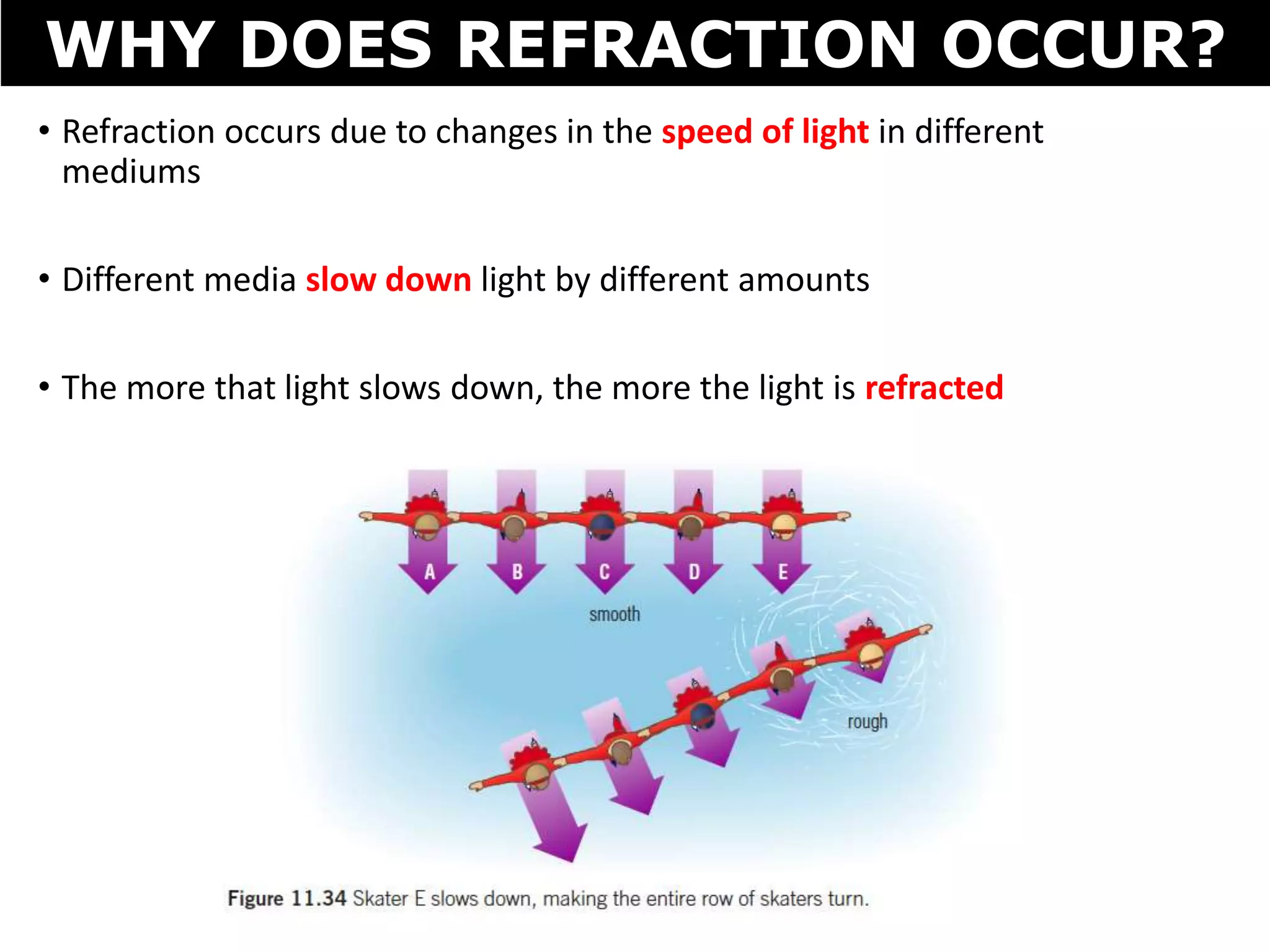 WHY DOES REFRACTION OCCUR?

• Refraction occurs due to changes in the speed of light in different mediums

• Different media slow down light by different amounts

• The more that light slows down, the more the light is refracted

A B C D E

smooth

rough

Figure 11.34 Skater E slows down, making the entire row of skaters turn.